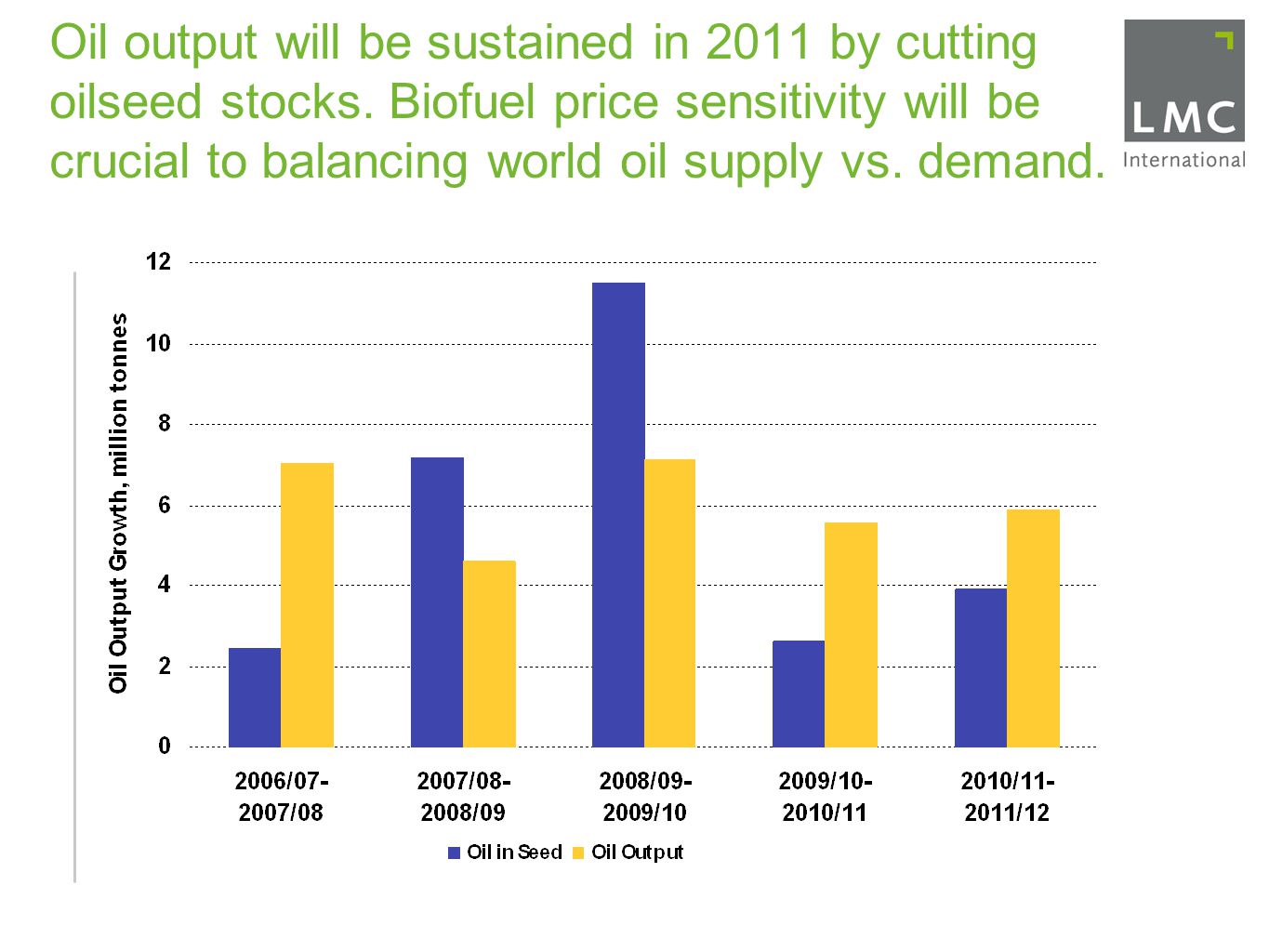 Oil output will be sustained in 2011 by cutting oilseed stocks. Biofuel price sensitivity will be crucial to balancing world oil supply vs. demand.

LMC
International

Oil Output Growth, million tonnes

12
10
8
6
4
2
0

2006/07-2007/08
2007/08-2008/09
2008/09-2009/10
2009/10-2010/11
2010/11-2011/12

Oil in Seed
Oil Output